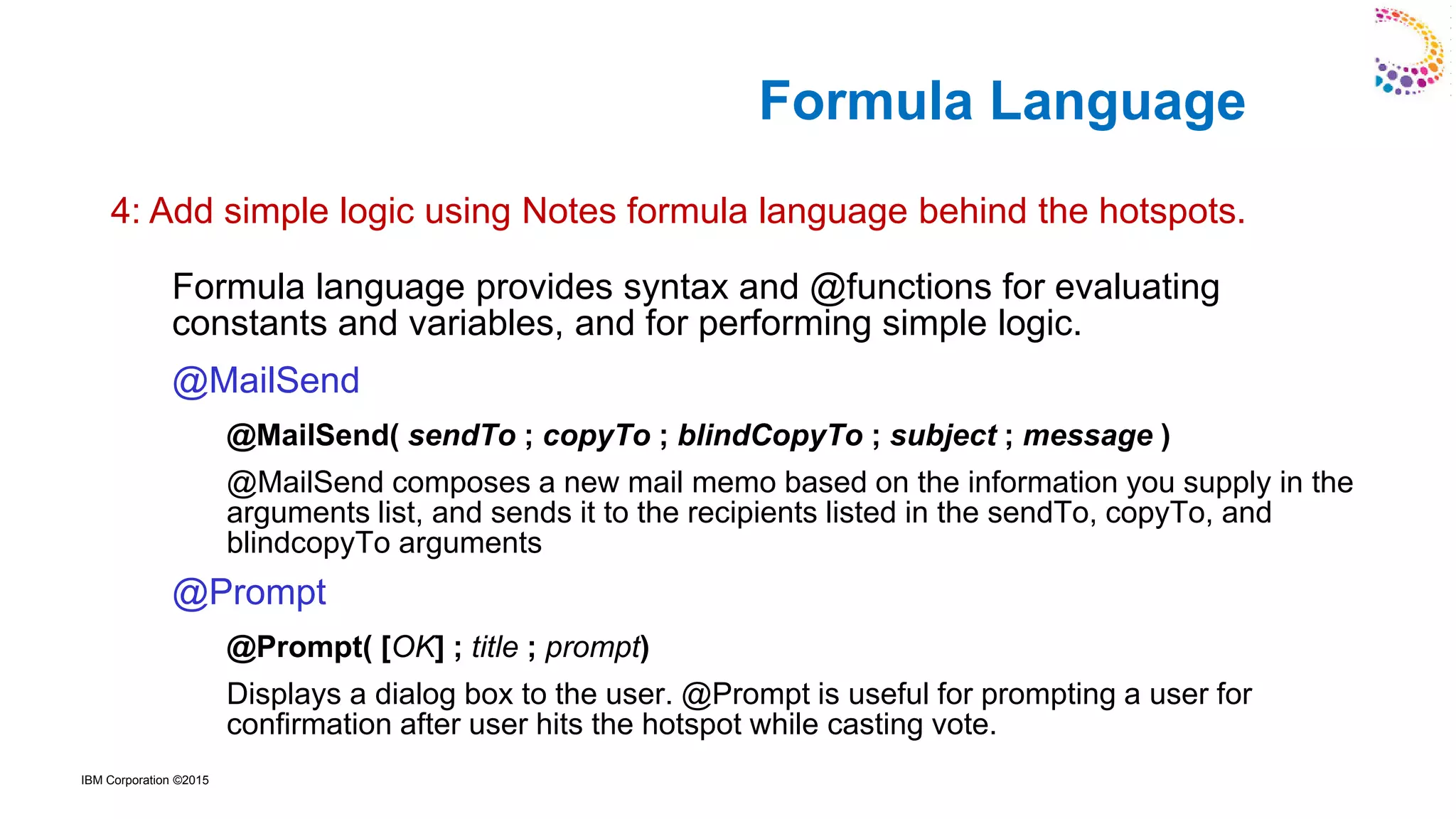 Formula Language

4: Add simple logic using Notes formula language behind the hotspots.

Formula language provides syntax and @functions for evaluating constants and variables, and for performing simple logic.

@MailSend

@MailSend( sendTo ; copyTo ; blindCopyTo ; subject ; message )

@MailSend composes a new mail memo based on the information you supply in the arguments list, and sends it to the recipients listed in the sendTo, copyTo, and blindcopyTo arguments

@Prompt

@Prompt( [OK] ; title ; prompt)

Displays a dialog box to the user. @Prompt is useful for prompting a user for confirmation after user hits the hotspot while casting vote.

IBM Corporation ©2015